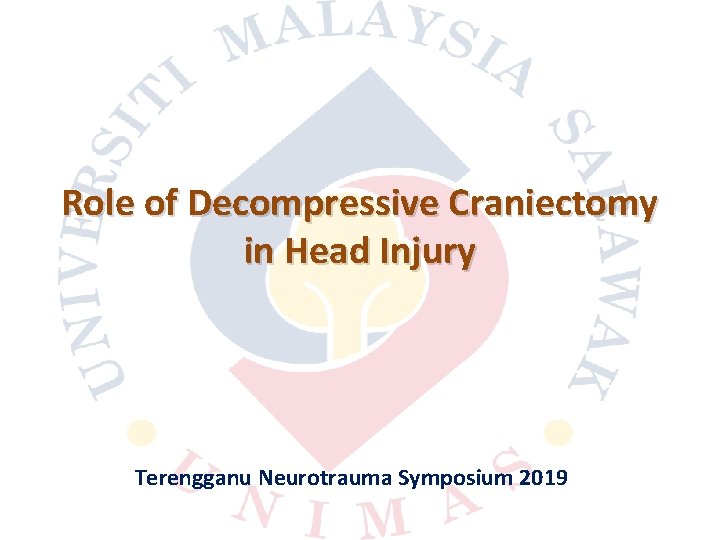 UNIVERSITI MALAYSIA SARAWAK

Role of Decompressive Craniectomy in Head Injury

Terengganu Neurotrauma Symposium 2019

UNIMAS